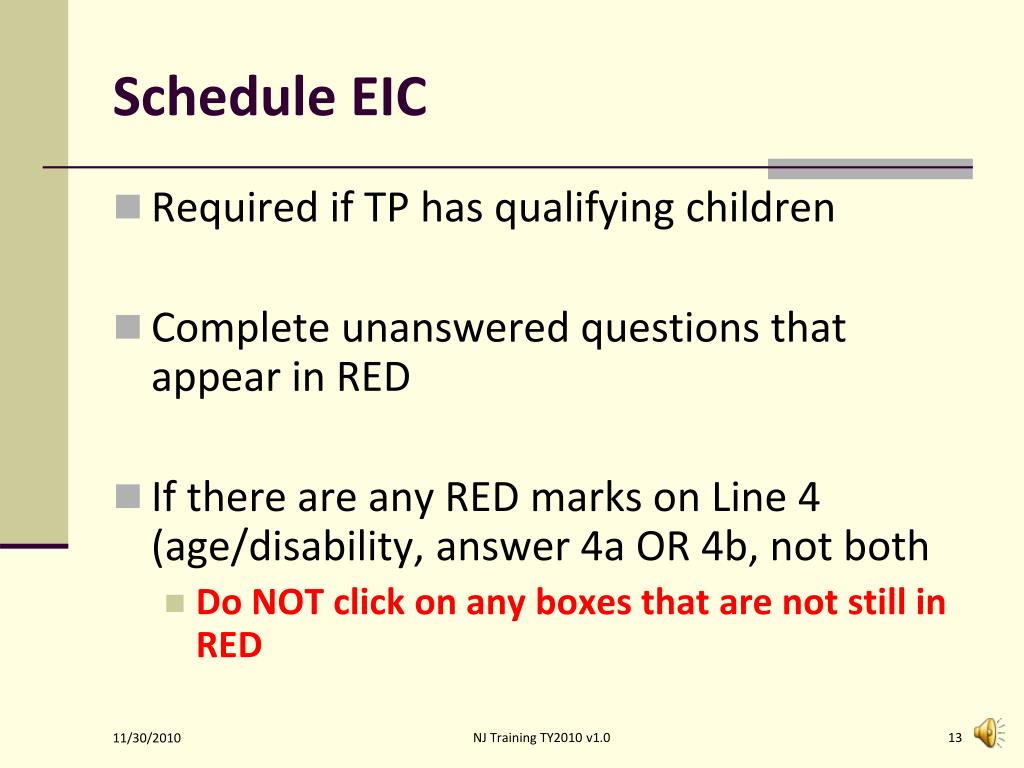 Schedule EIC

Required if TP has qualifying children

Complete unanswered questions that appear in RED

If there are any RED marks on Line 4 (age/disability, answer 4a OR 4b, not both

Do NOT click on any boxes that are not still in RED

11/30/2010

NJ Training TY2010 v1.0

13